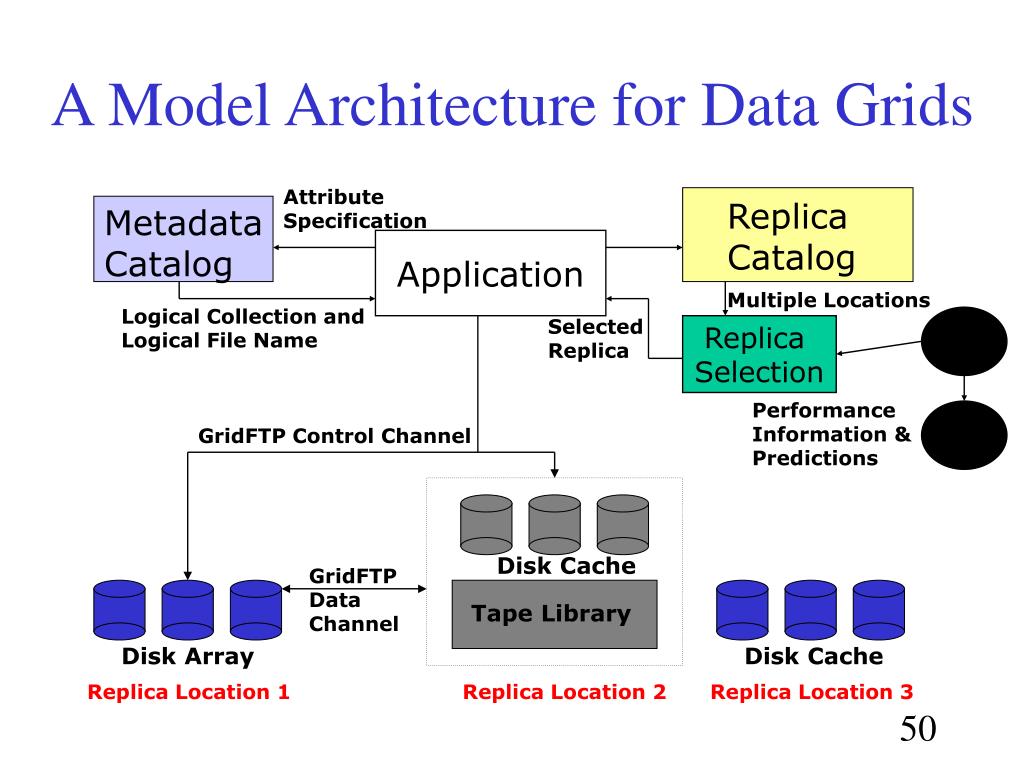 A Model Architecture for Data Grids

Metadata Catalog

Attribute Specification

Application

Replica Catalog

Multiple Locations

Logical Collection and Logical File Name

Selected Replica

Replica Selection

Performance Information & Predictions

GridFTP Control Channel

Disk Cache

Tape Library

GridFTP Data Channel

Disk Array

Disk Cache

Replica Location 1

Replica Location 2

Replica Location 3

50